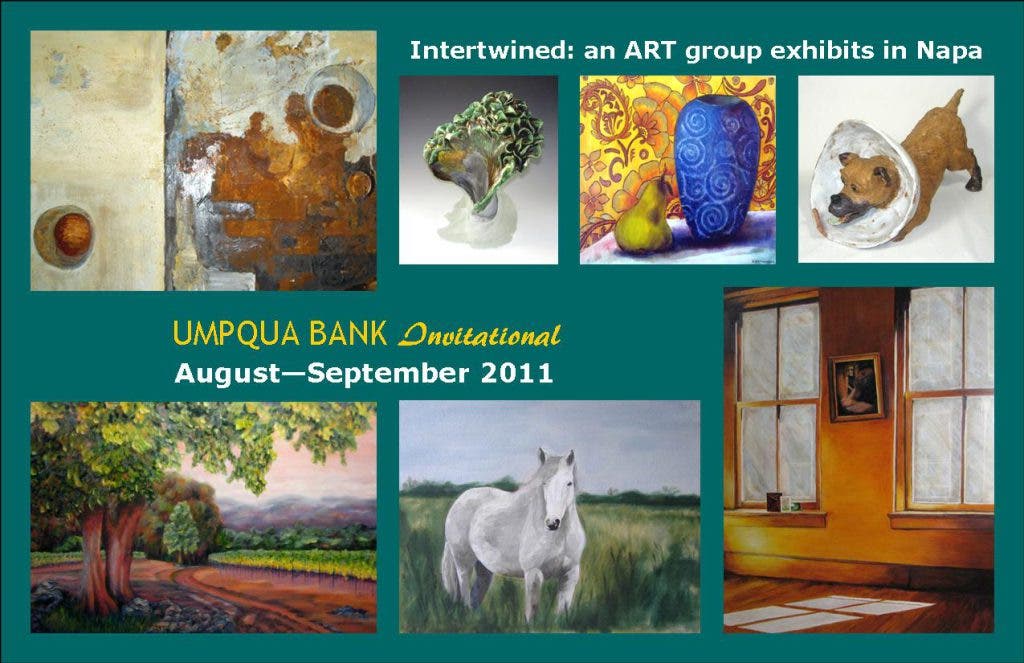 Intertwined: an ART group exhibits in Napa

UMPQUA BANK Invitational
August—September 2011